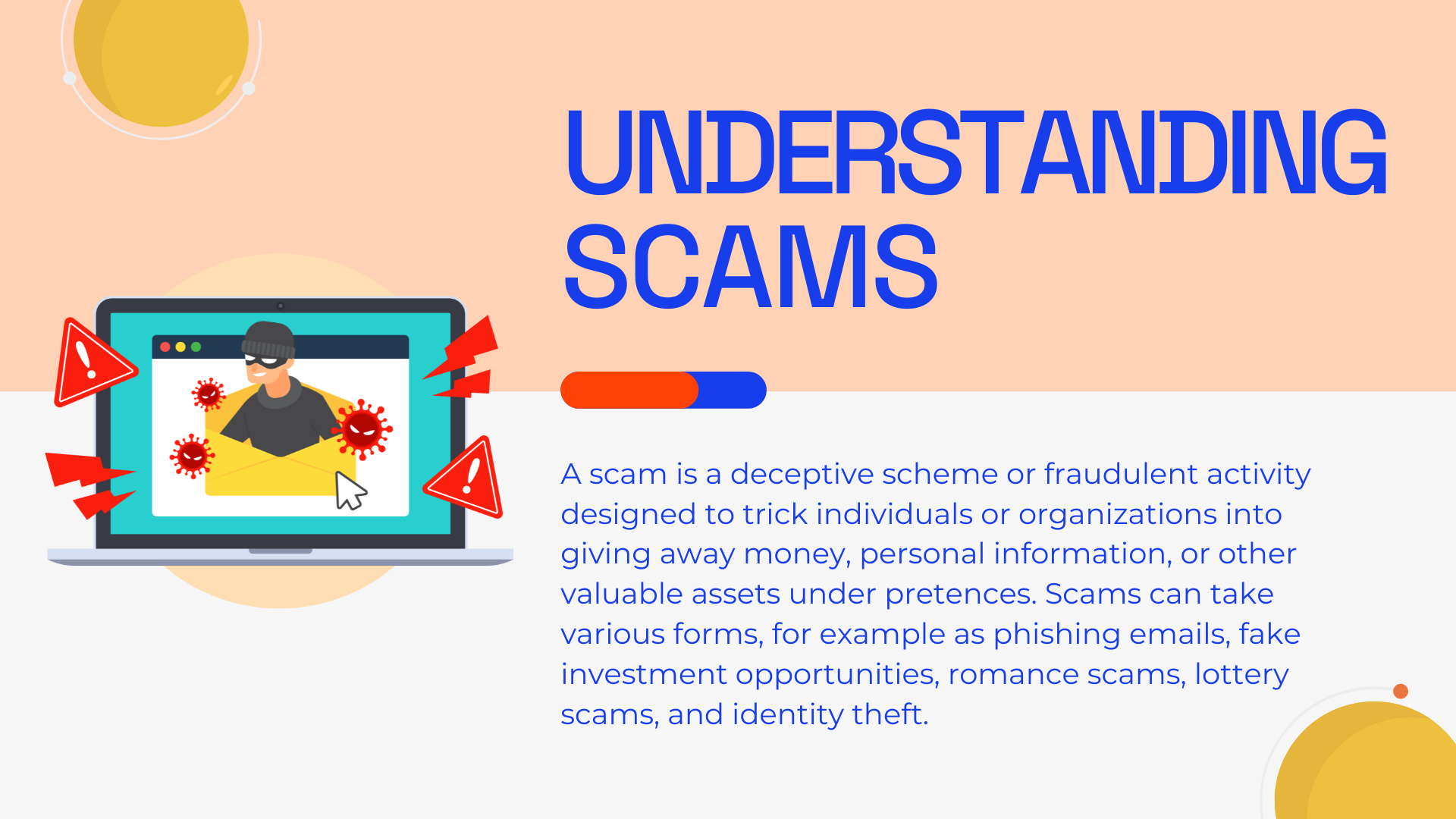 UNDERSTANDING SCAMS

A scam is a deceptive scheme or fraudulent activity designed to trick individuals or organizations into giving away money, personal information, or other valuable assets under pretences. Scams can take various forms, for example as phishing emails, fake investment opportunities, romance scams, lottery scams, and identity theft.